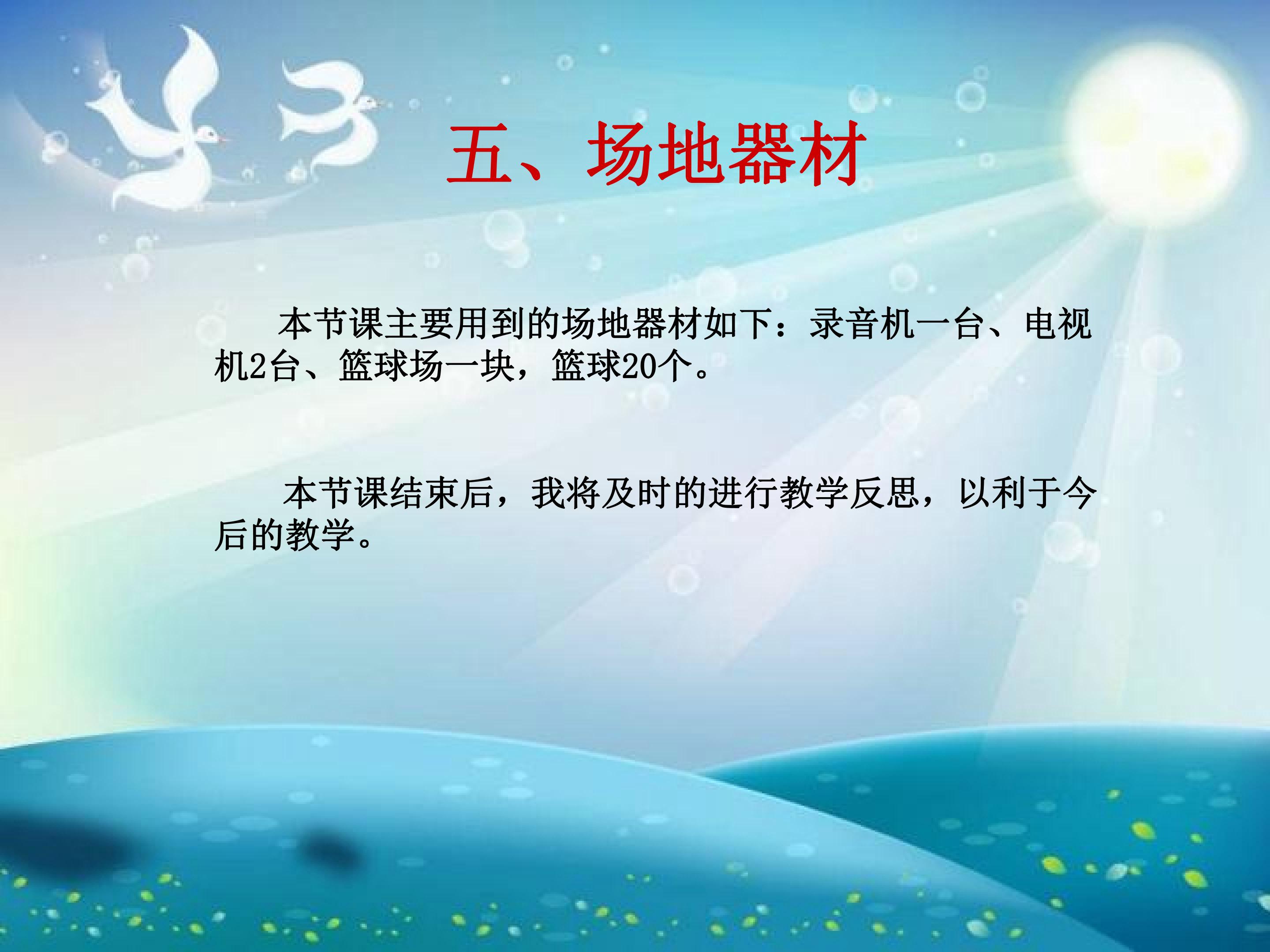 五、场地器材

本节课主要用到的场地器材如下：录音机一台、电视机2台、篮球场一块，篮球20个。

本节课结束后，我将及时的进行教学反思，以利于今后的教学。